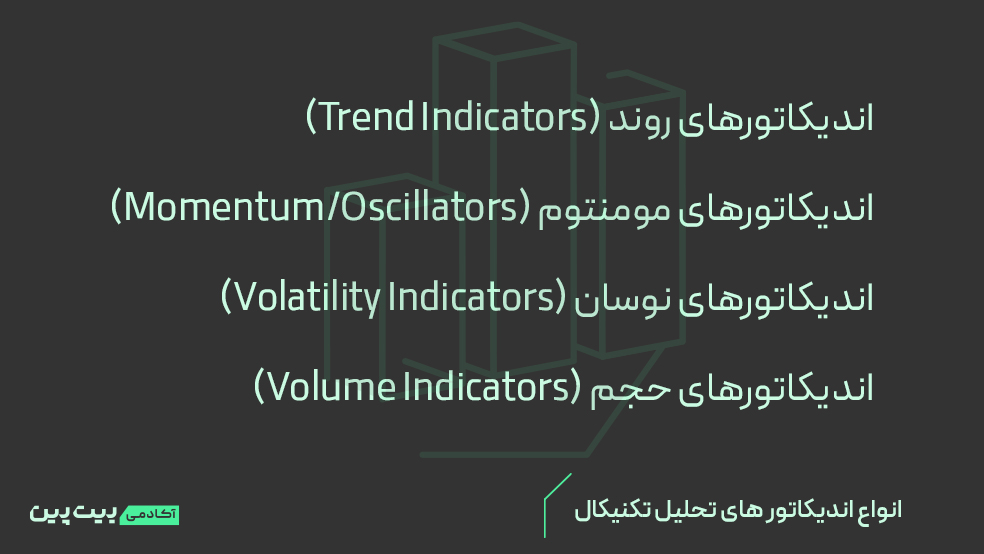 اندیکاتورهای روند (Trend Indicators)

اندیکاتورهای مومنتوم (Momentum/Oscillators)

اندیکاتورهای نوسان (Volatility Indicators)

اندیکاتورهای حجم (Volume Indicators)

انواع اندیکاتور های تحلیل تکنیکال

آکادمی بیت پین